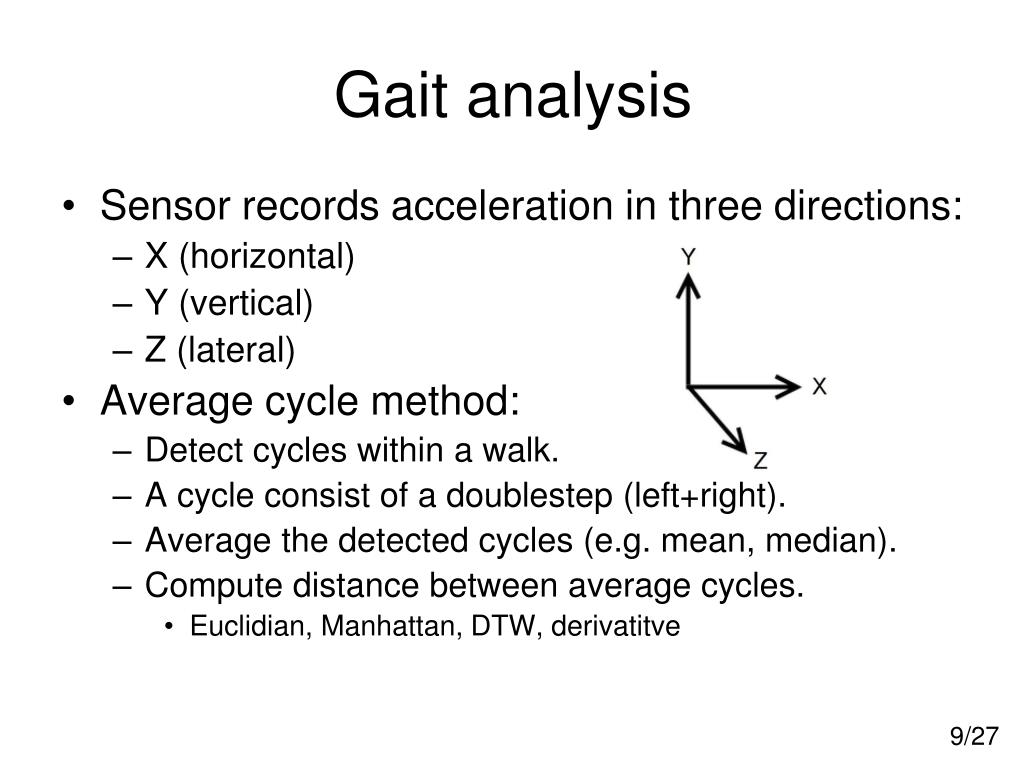 Gait analysis

• Sensor records acceleration in three directions:
– X (horizontal)
– Y (vertical)
– Z (lateral)

Y
X
Z

• Average cycle method:
– Detect cycles within a walk.
– A cycle consist of a doublestep (left+right).
– Average the detected cycles (e.g. mean, median).
– Compute distance between average cycles.
• Euclidian, Manhattan, DTW, derivatitve

9/27